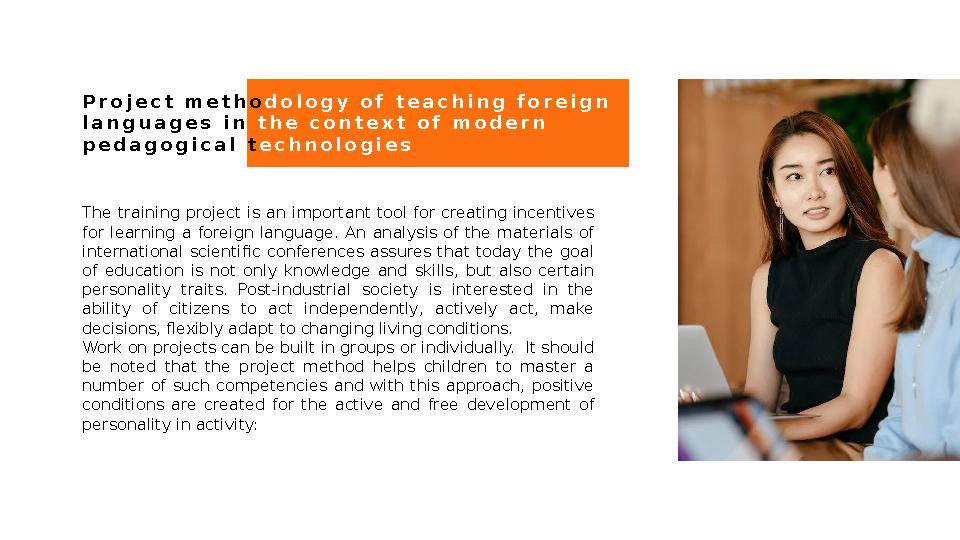 Project methodology of teaching foreign languages in the context of modern pedagogical technologies

The training project is an important tool for creating incentives for learning a foreign language. An analysis of the materials of international scientific conferences assures that today the goal of education is not only knowledge and skills, but also certain personality traits. Post-industrial society is interested in the ability of citizens to act independently, actively act, make decisions, flexibly adapt to changing living conditions.
Work on projects can be built in groups or individually. It should be noted that the project method helps children to master a number of such competencies and with this approach, positive conditions are created for the active and free development of personality in activity: